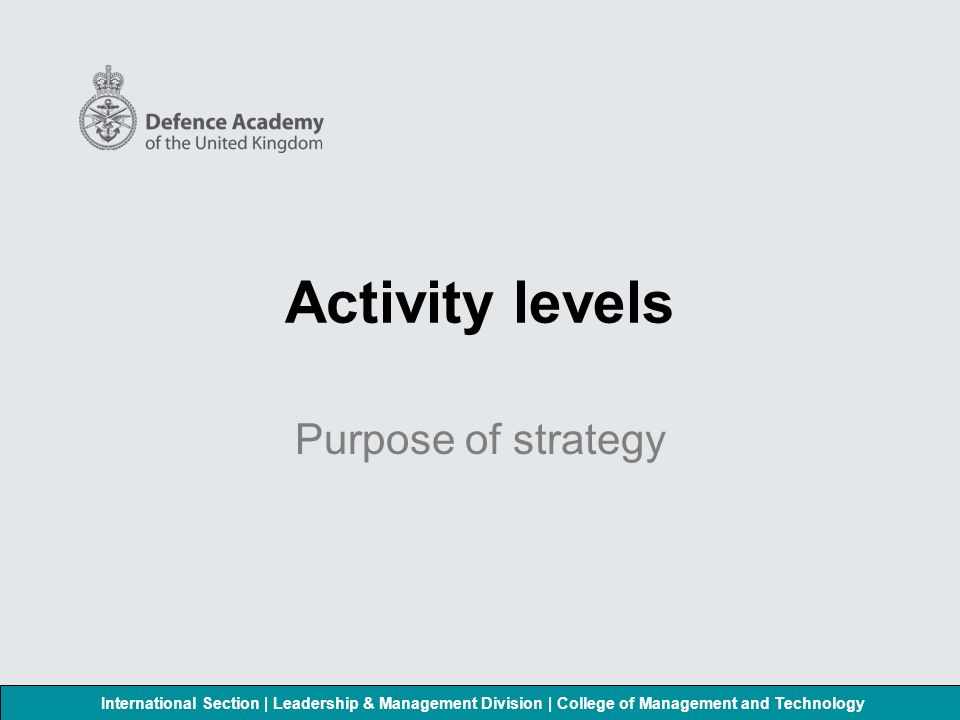 Defence Academy
of the United Kingdom

Activity levels

Purpose of strategy

International Section | Leadership & Management Division | College of Management and Technology